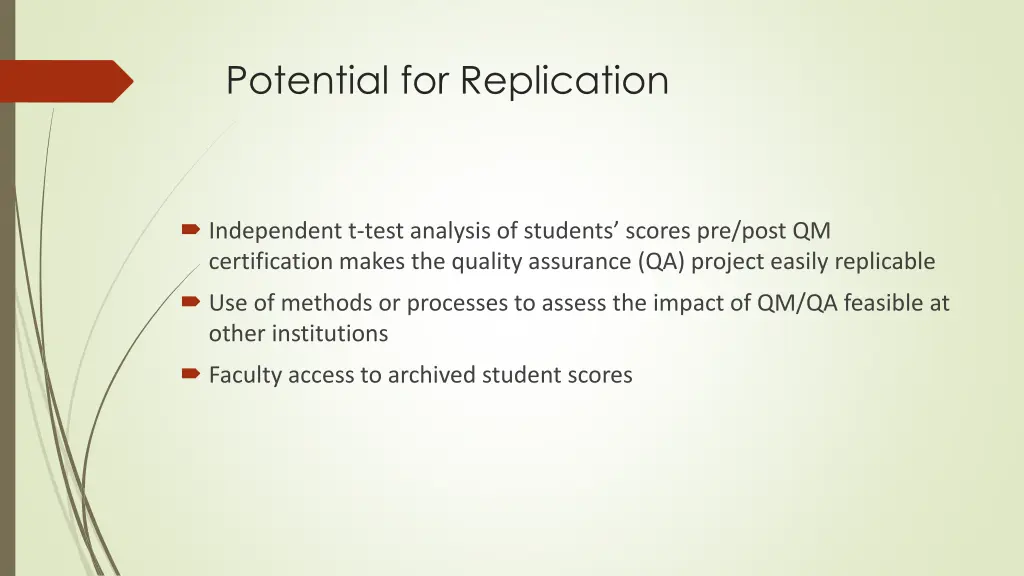 Potential for Replication

Independent t-test analysis of students’ scores pre/post QM certification makes the quality assurance (QA) project easily replicable

Use of methods or processes to assess the impact of QM/QA feasible at other institutions

Faculty access to archived student scores